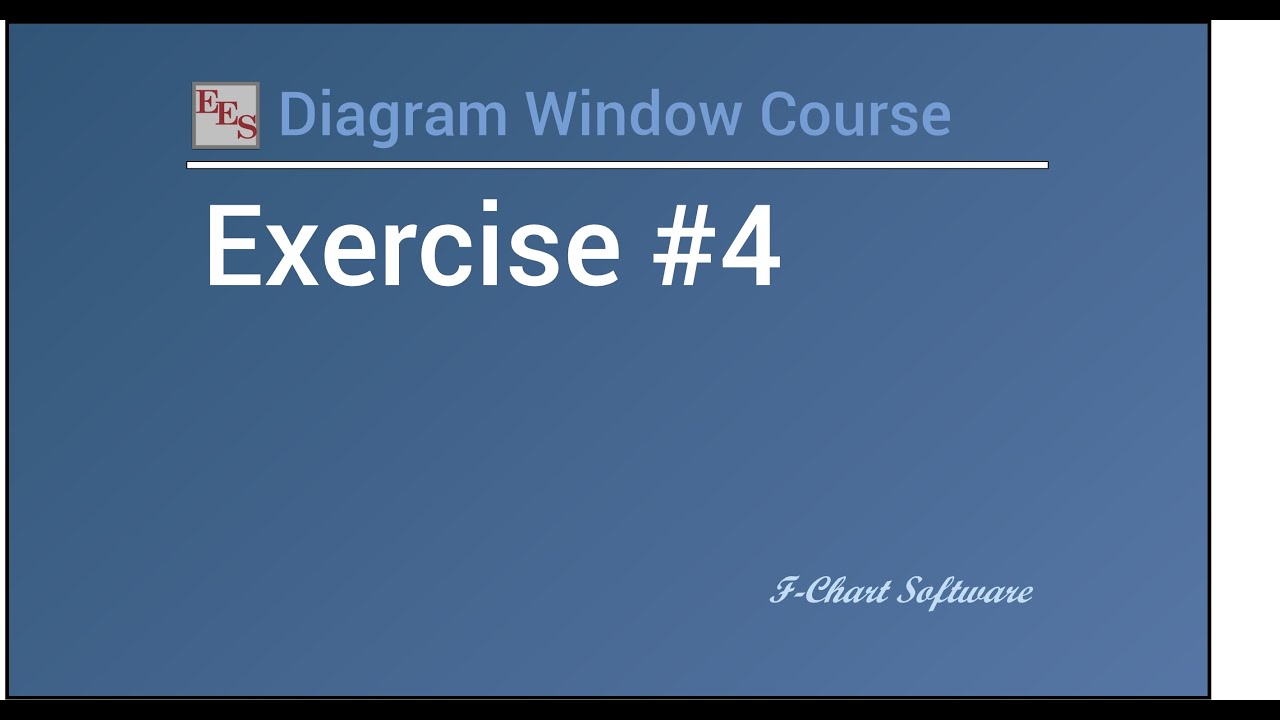 EES Diagram Window Course

Exercise #4

F-Chart Software